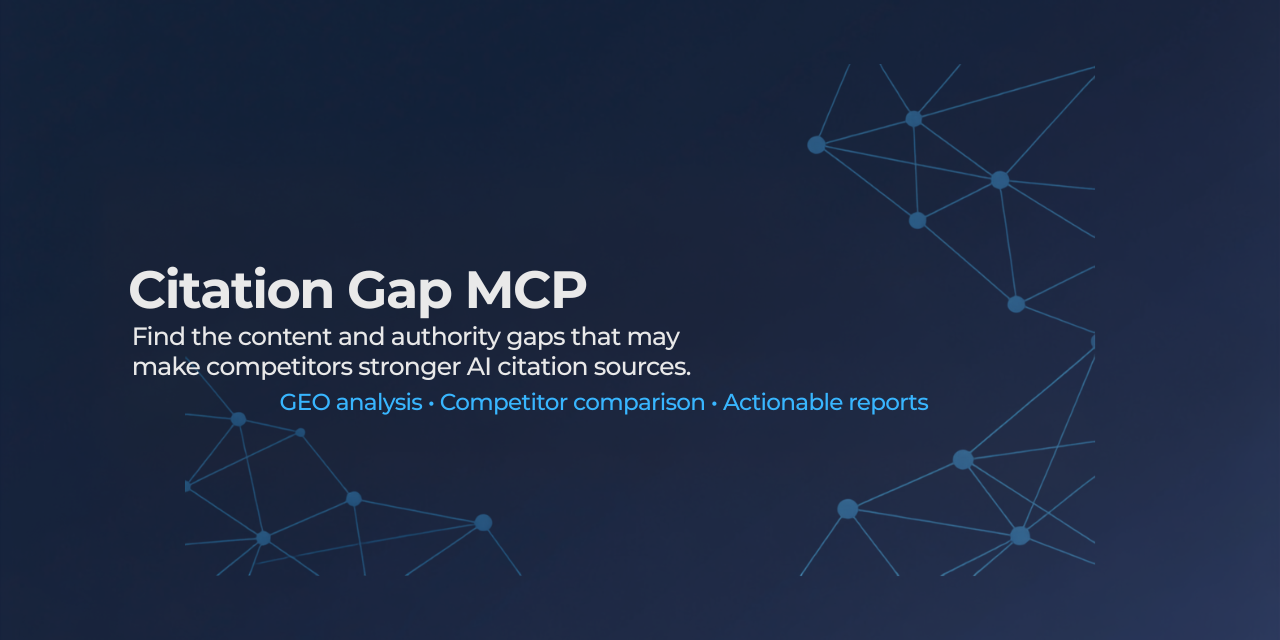 Citation Gap MCP

Find the content and authority gaps that may make competitors stronger AI citation sources.

GEO analysis • Competitor comparison • Actionable reports